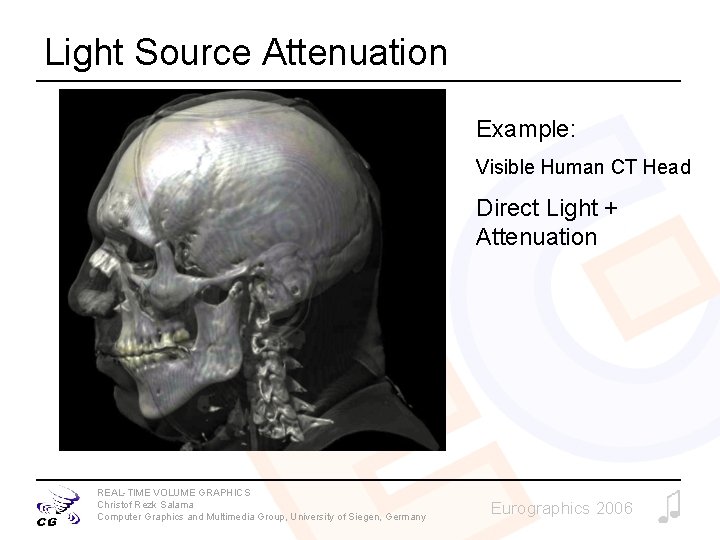 Light Source Attenuation

Example:

Visible Human CT Head

Direct Light + Attenuation

CG

REAL-TIME VOLUME GRAPHICS
Christof Rezk Salama
Computer Graphics and Multimedia Group, University of Siegen, Germany

Eurographics 2006